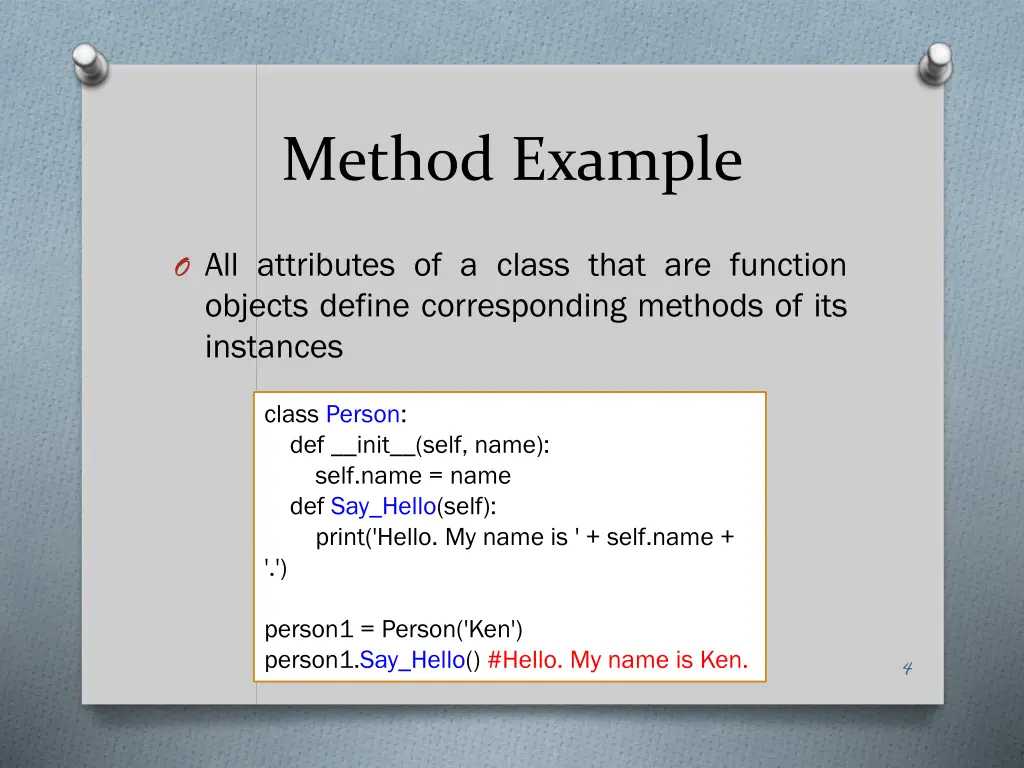 Method Example

O All attributes of a class that are function objects define corresponding methods of its instances

class Person:
    def __init__(self, name):
        self.name = name
    def Say_Hello(self):
        print('Hello. My name is ' + self.name + '.')

person1 = Person('Ken')
person1.Say_Hello() #Hello. My name is Ken.

4